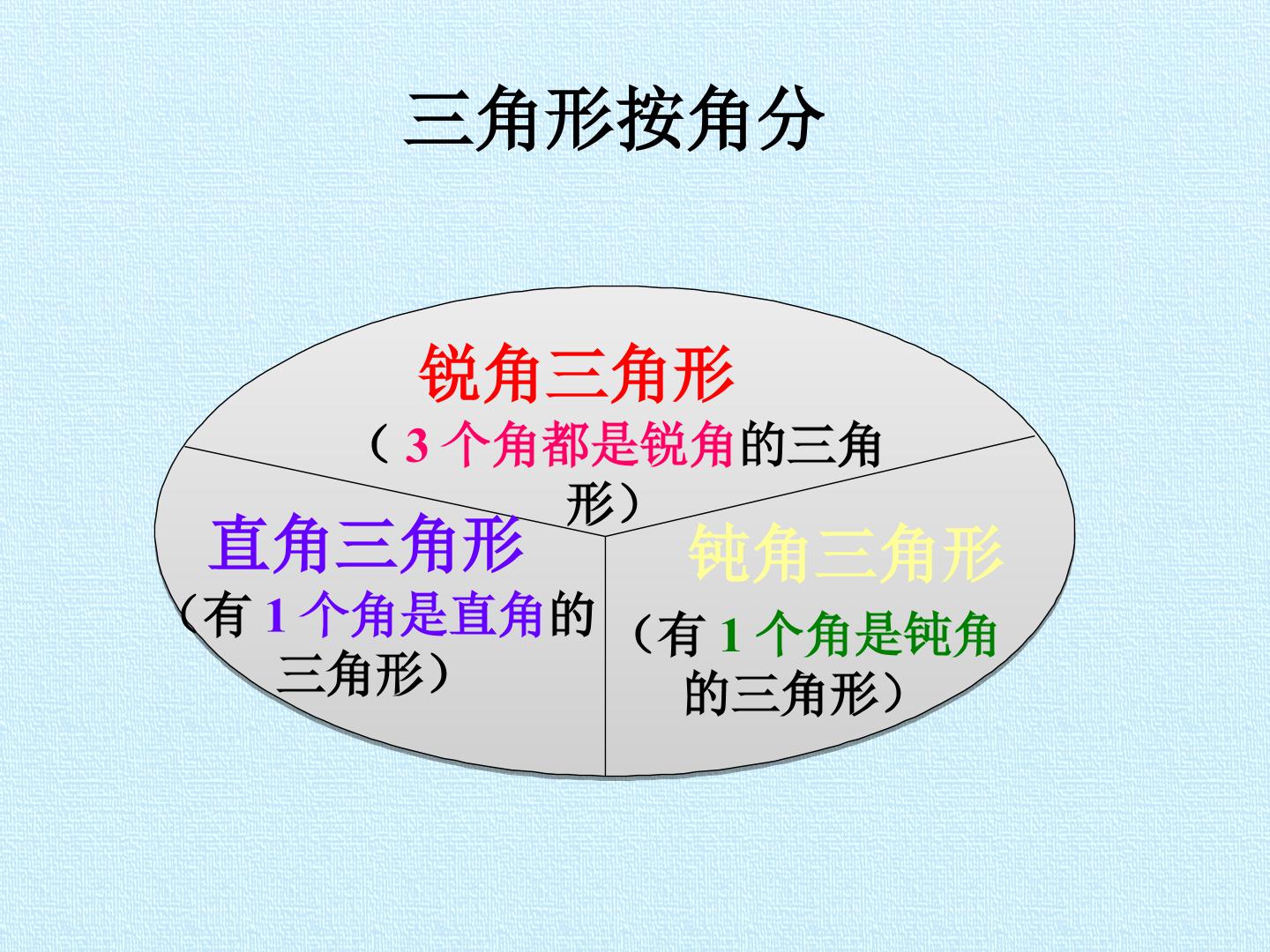 三角形按角分

锐角三角形

（3个角都是锐角的三角形）

直角三角形

（有1个角是直角的三角形）

钝角三角形

（有1个角是钝角的三角形）